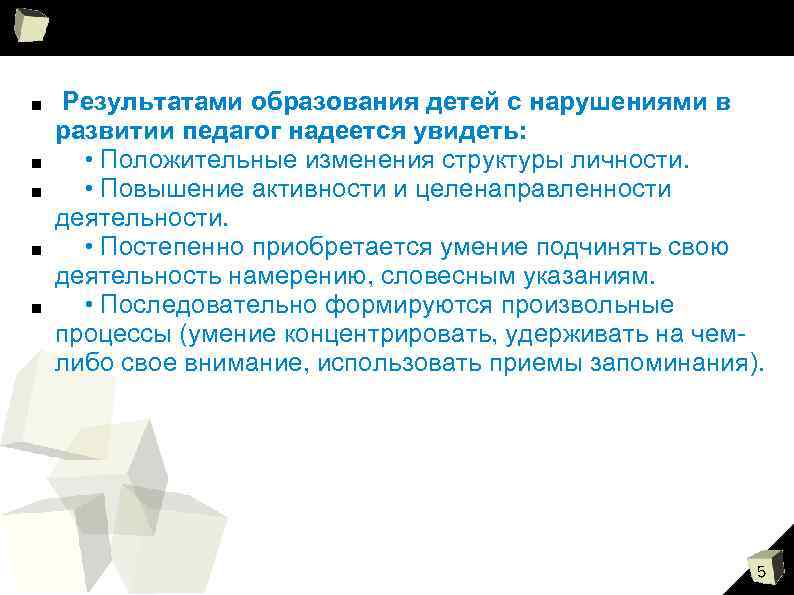 Результатами образования детей с нарушениями в развитии педагог надеется увидеть:

• Положительные изменения структуры личности.

• Повышение активности и целенаправленности деятельности.

• Постепенно приобретается умение подчинять свою деятельность намерению, словесным указаниям.

• Последовательно формируются произвольные процессы (умение концентрировать, удерживать на чем-либо свое внимание, использовать приемы запоминания).

5